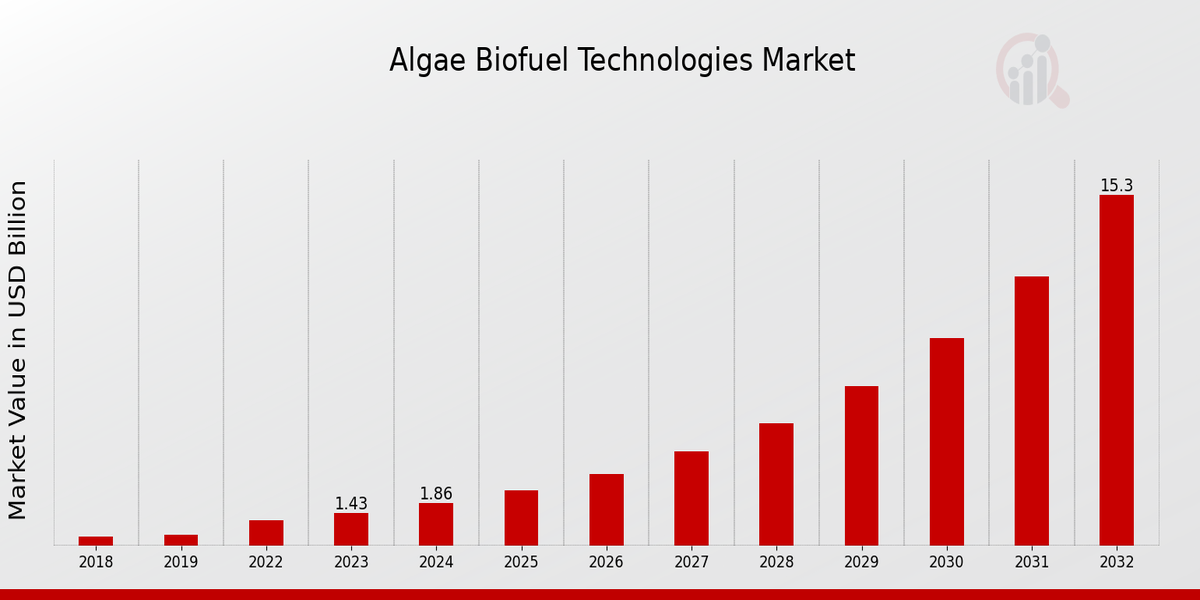 Algae Biofuel Technologies Market

Market Value in USD Billion

1.43
1.86
15.3

2018
2019
2022
2023
2024
2025
2026
2027
2028
2029
2030
2031
2032